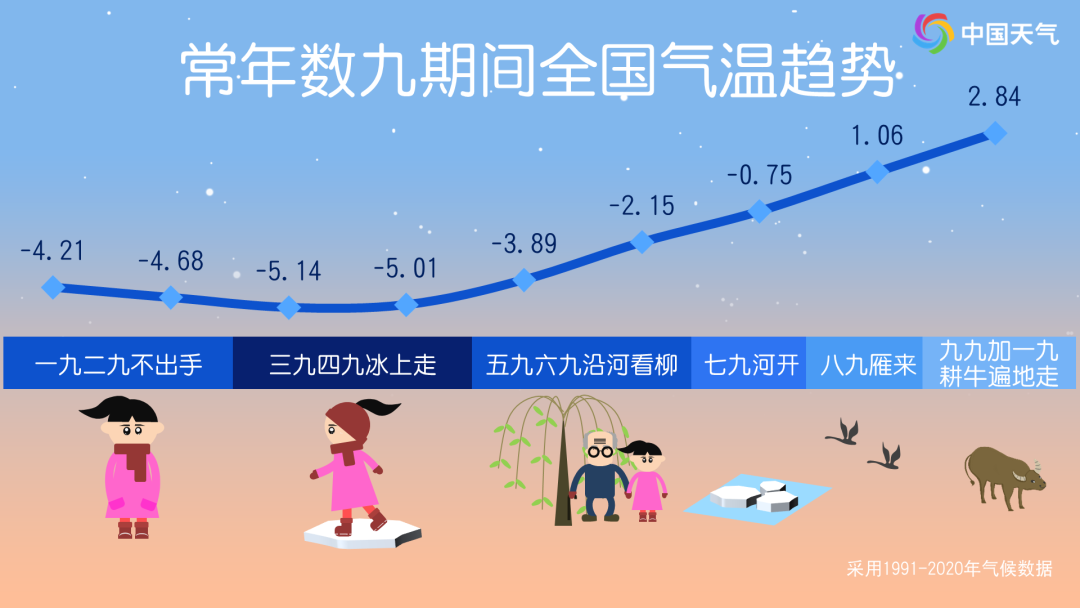 中国天气

常年数九期间全国气温趋势

-4.21
-4.68
-5.14
-5.01
-3.89
-2.15
-0.75
1.06
2.84

一九二九不出手
三九四九冰上走
五九六九沿河看柳
七九河开
八九雁来
九九加一九 耕牛遍地走

采用1991-2020年气候数据